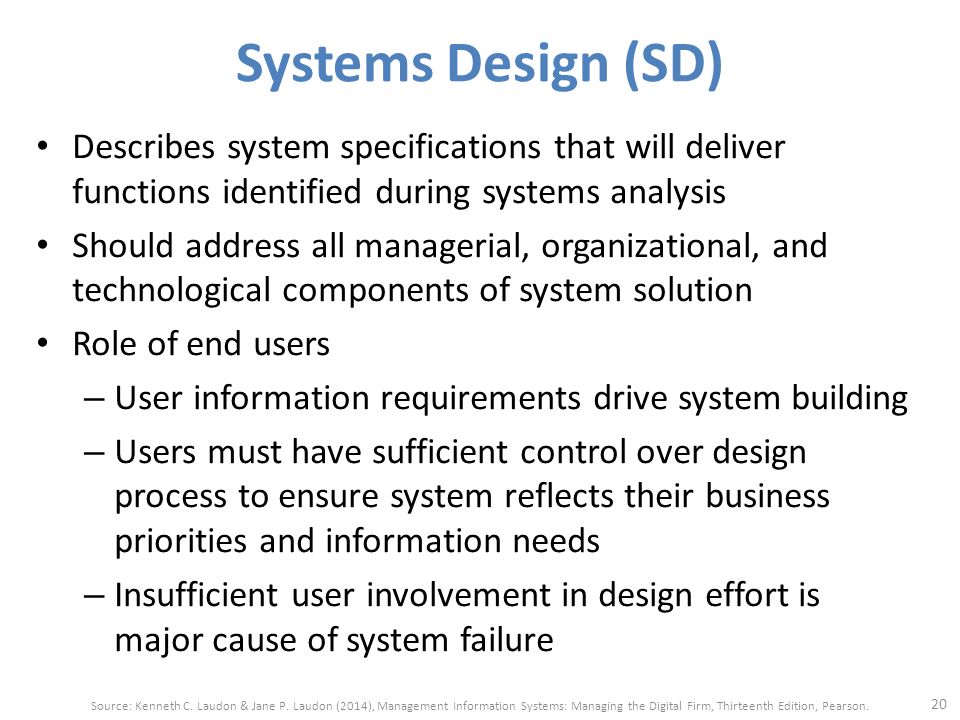 Systems Design (SD)

• Describes system specifications that will deliver functions identified during systems analysis
• Should address all managerial, organizational, and technological components of system solution
• Role of end users
– User information requirements drive system building
– Users must have sufficient control over design process to ensure system reflects their business priorities and information needs
– Insufficient user involvement in design effort is major cause of system failure

Source: Kenneth C. Laudon & Jane P. Laudon (2014), Management Information Systems: Managing the Digital Firm, Thirteenth Edition, Pearson.

20